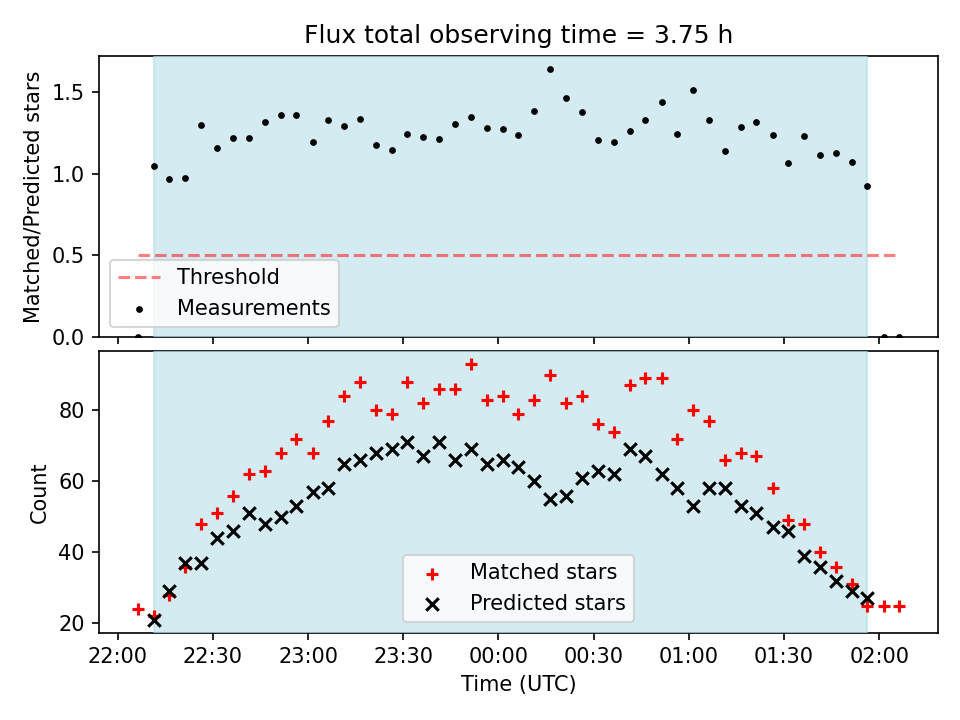 Flux total observing time = 3.75 h

Matched/Predicted stars

1.5
1.0
0.5
0.0

Threshold
Measurements

Count

80
60
40
20

Matched stars
Predicted stars

22:00 22:30 23:00 23:30 00:00 00:30 01:00 01:30 02:00

Time (UTC)